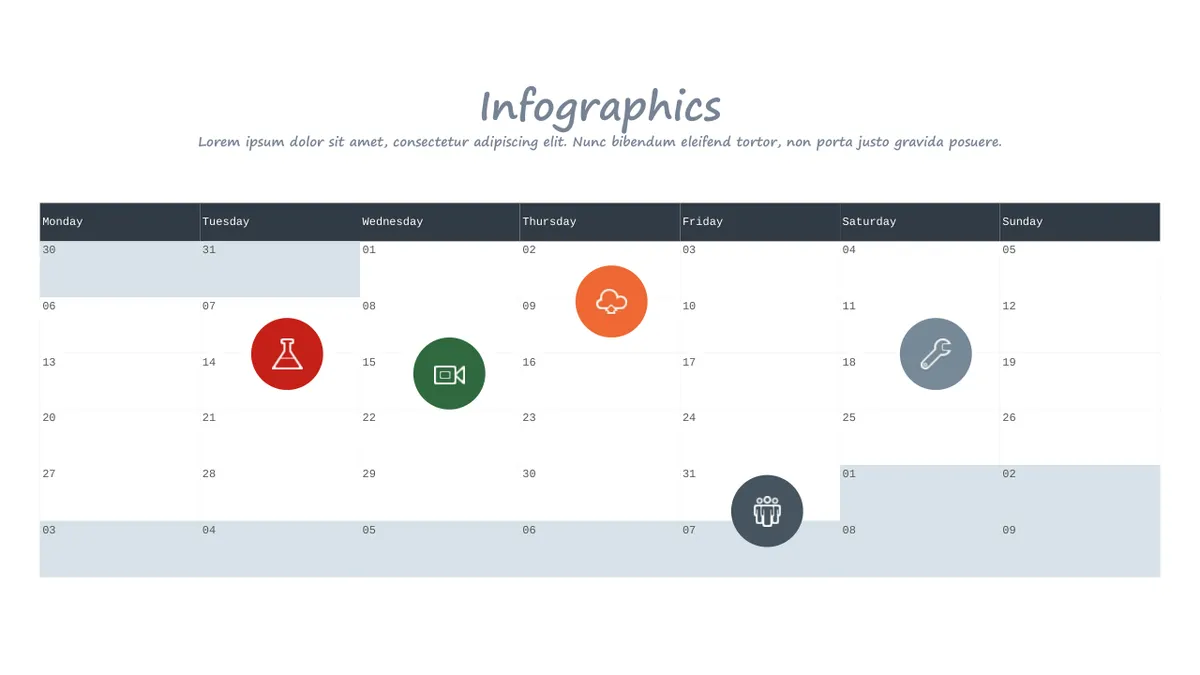 Infographics

Lorem ipsum dolor sit amet, consectetur adipiscing elit. Nunc bibendum eleifend tortor, non porta justo gravida posuere.

| Monday | Tuesday | Wednesday | Thursday | Friday | Saturday | Sunday |
|---|---|---|---|---|---|---|
| 30 | 31 | 01 | 02 | 03 | 04 | 05 |
| 06 | 07 | 08 | 09 | 10 | 11 | 12 |
| 13 | 14 | 15 | 16 | 17 | 18 | 19 |
| 20 | 21 | 22 | 23 | 24 | 25 | 26 |
| 27 | 28 | 29 | 30 | 31 | 01 | 02 |
| 03 | 04 | 05 | 06 | 07 | 08 | 09 |